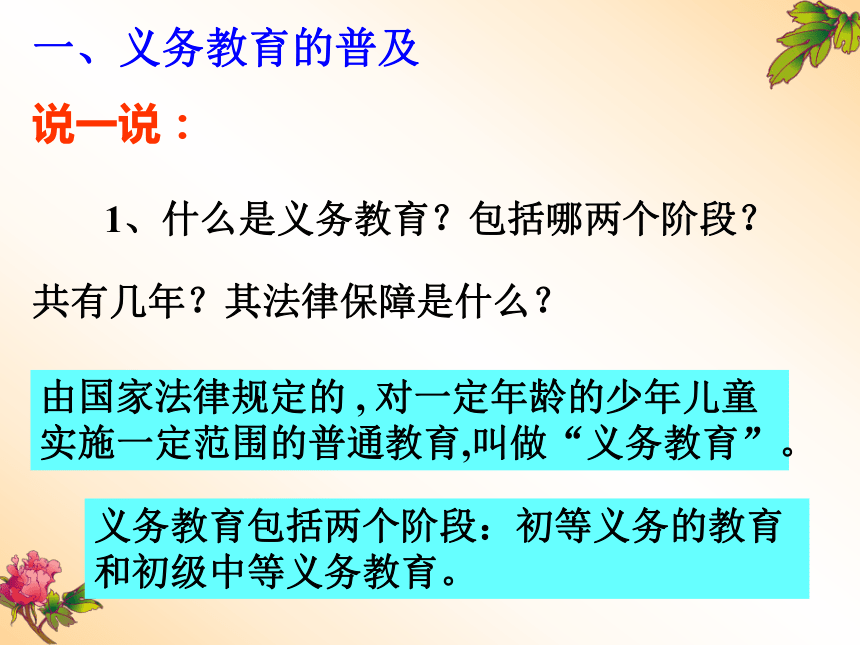 一、义务教育的普及

说一说：

1、什么是义务教育？包括哪两个阶段？共有几年？其法律保障是什么？

由国家法律规定的，对一定年龄的少年儿童实施一定范围的普通教育,叫做“义务教育”。

义务教育包括两个阶段：初等义务的教育和初级中等义务教育。